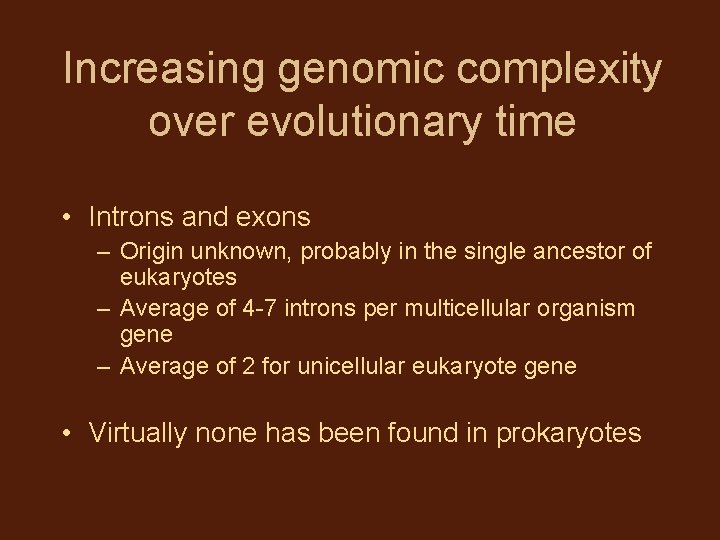 Increasing genomic complexity over evolutionary time

• Introns and exons
– Origin unknown, probably in the single ancestor of eukaryotes
– Average of 4-7 introns per multicellular organism gene
– Average of 2 for unicellular eukaryote gene

• Virtually none has been found in prokaryotes